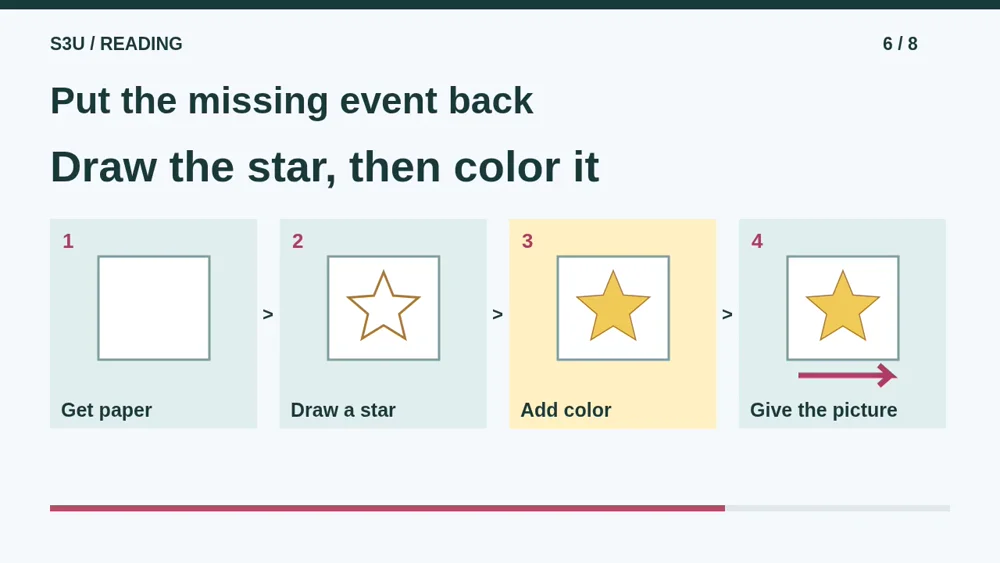 S3U / READING

6 / 8

Put the missing event back

Draw the star, then color it

1
Get paper

>

2
Draw a star

>

3
Add color

>

4
Give the picture